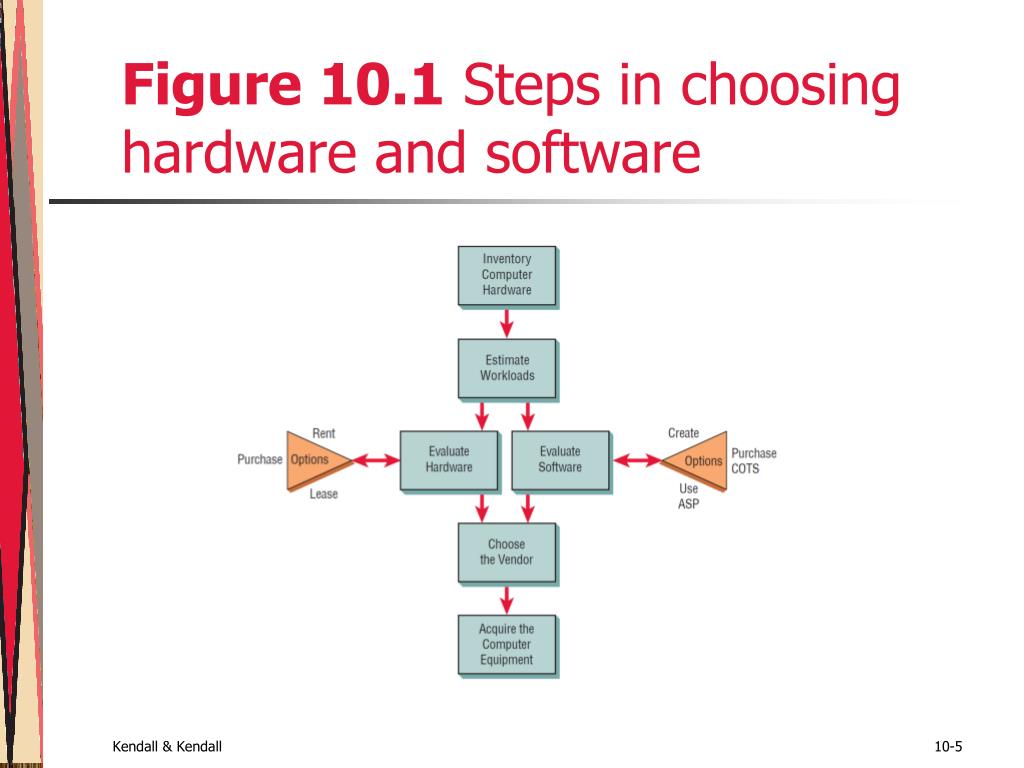 Figure 10.1 Steps in choosing hardware and software

Inventory Computer Hardware

Estimate Workloads

Rent
Purchase Options
Lease

Evaluate Hardware

Evaluate Software

Create
Options Purchase COTS
Use ASP

Choose the Vendor

Acquire the Computer Equipment

Kendall & Kendall

10-5